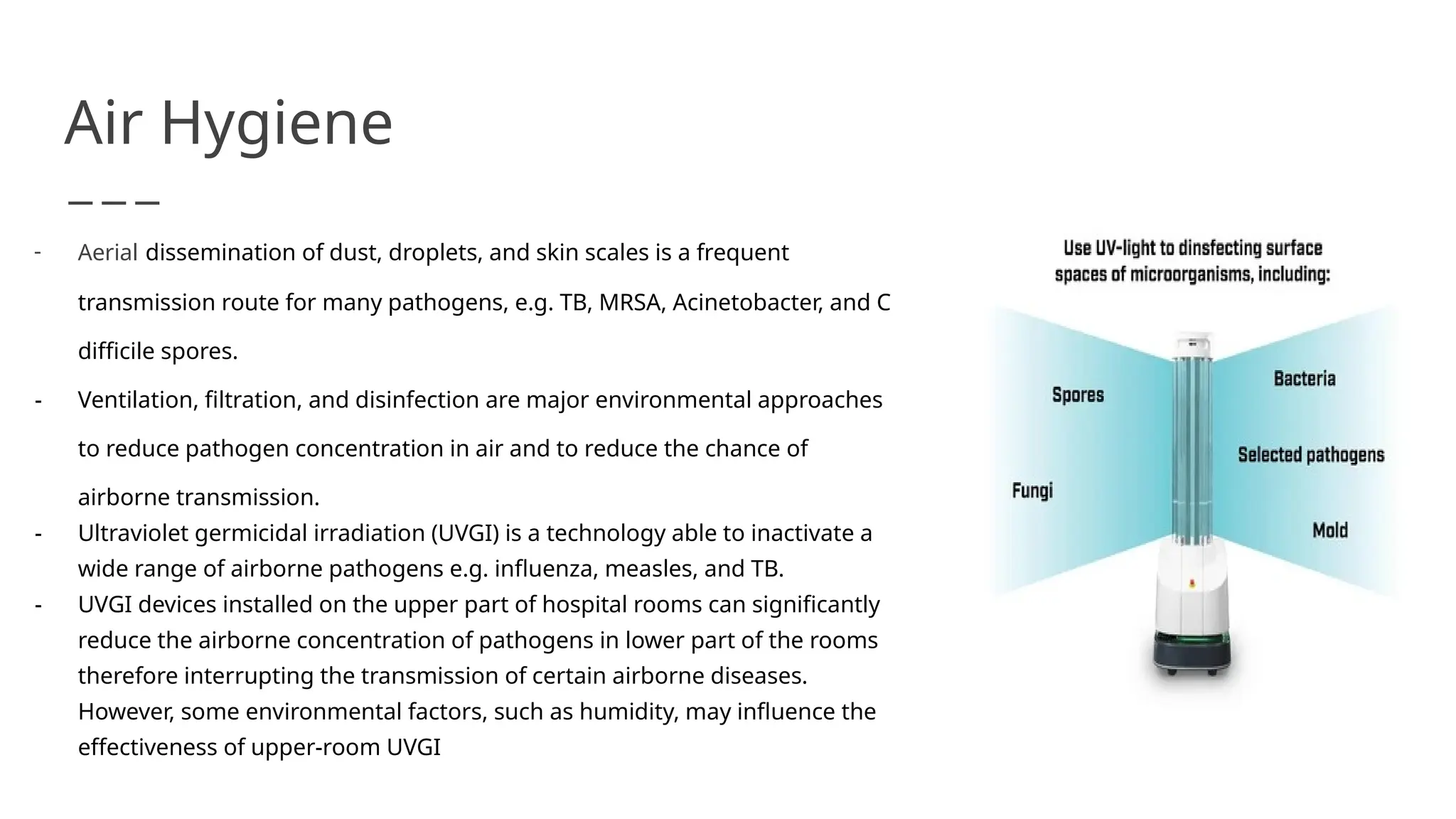 Air Hygiene

- Aerial dissemination of dust, droplets, and skin scales is a frequent transmission route for many pathogens, e.g. TB, MRSA, Acinetobacter, and C difficile spores.
- Ventilation, filtration, and disinfection are major environmental approaches to reduce pathogen concentration in air and to reduce the chance of airborne transmission.
- Ultraviolet germicidal irradiation (UVGI) is a technology able to inactivate a wide range of airborne pathogens e.g. influenza, measles, and TB.
- UVGI devices installed on the upper part of hospital rooms can significantly reduce the airborne concentration of pathogens in lower part of the rooms therefore interrupting the transmission of certain airborne diseases. However, some environmental factors, such as humidity, may influence the effectiveness of upper-room UVGI

Use UV-light to dinsfecting surface spaces of microorganisms, including:

Spores

Fungi

Bacteria

Selected pathogens

Mold